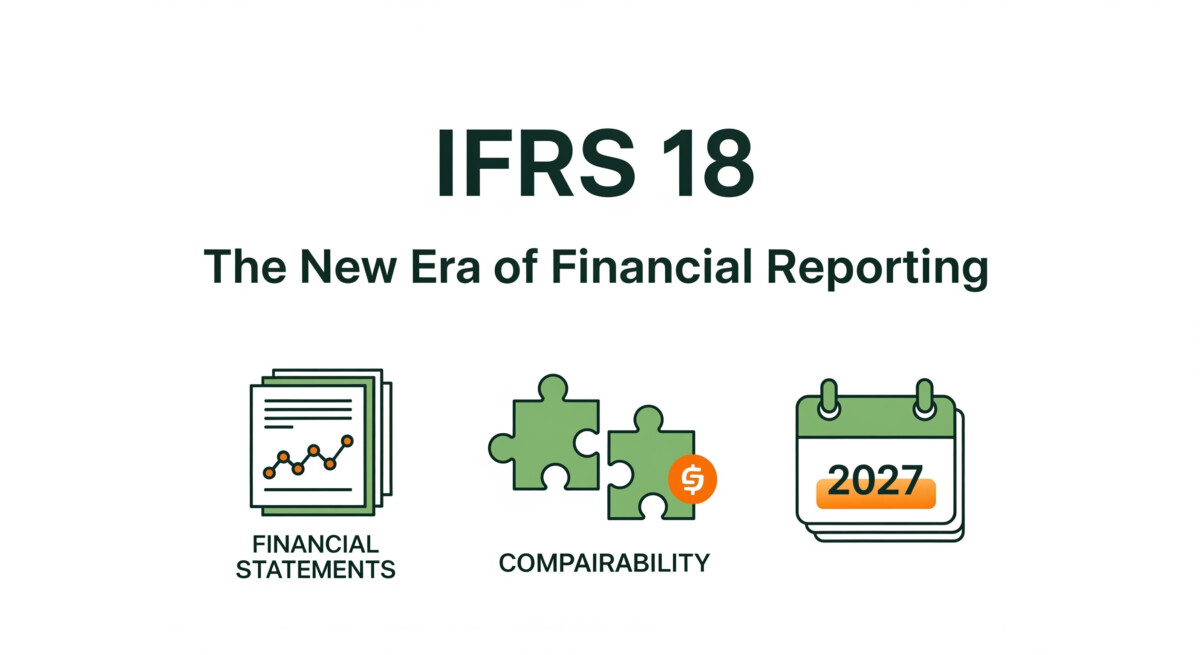 IFRS 18

The New Era of Financial Reporting

FINANCIAL STATEMENTS

COMPAIRABILITY

2027